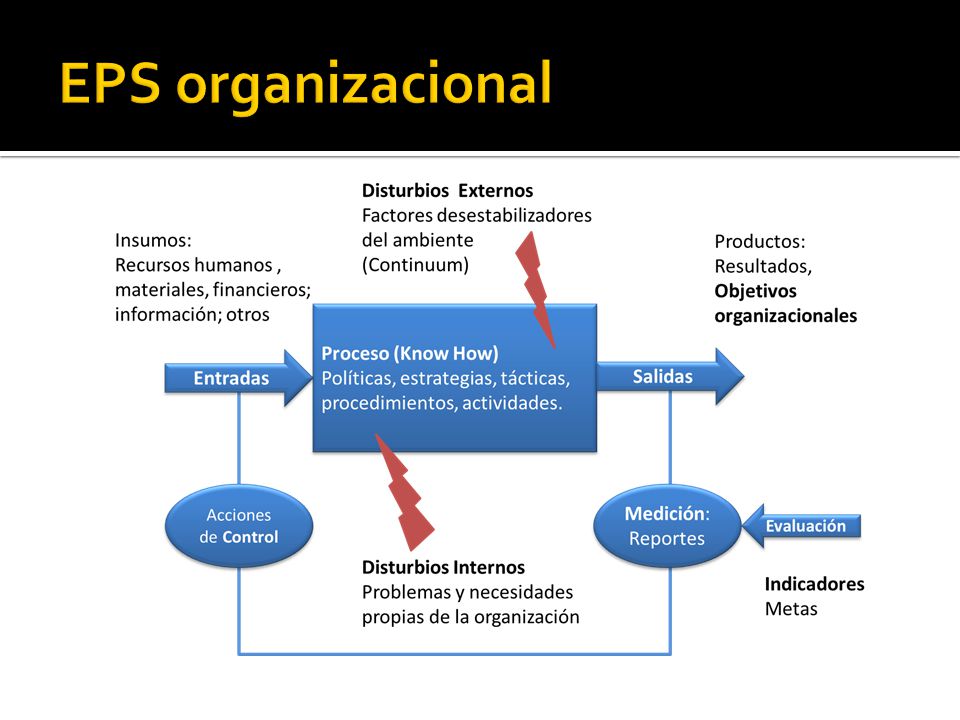 EPS organizacional

Disturbios Externos
Factores desestabilizadores del ambiente (Continuum)

Insumos:
Recursos humanos , materiales, financieros; información; otros

Productos:
Resultados,
Objetivos organizacionales

Entradas

Proceso (Know How)
Políticas, estrategias, tácticas, procedimientos, actividades.

Salidas

Acciones de Control

Medición:
Reportes

Evaluación

Disturbios Internos
Problemas y necesidades propias de la organización

Indicadores
Metas